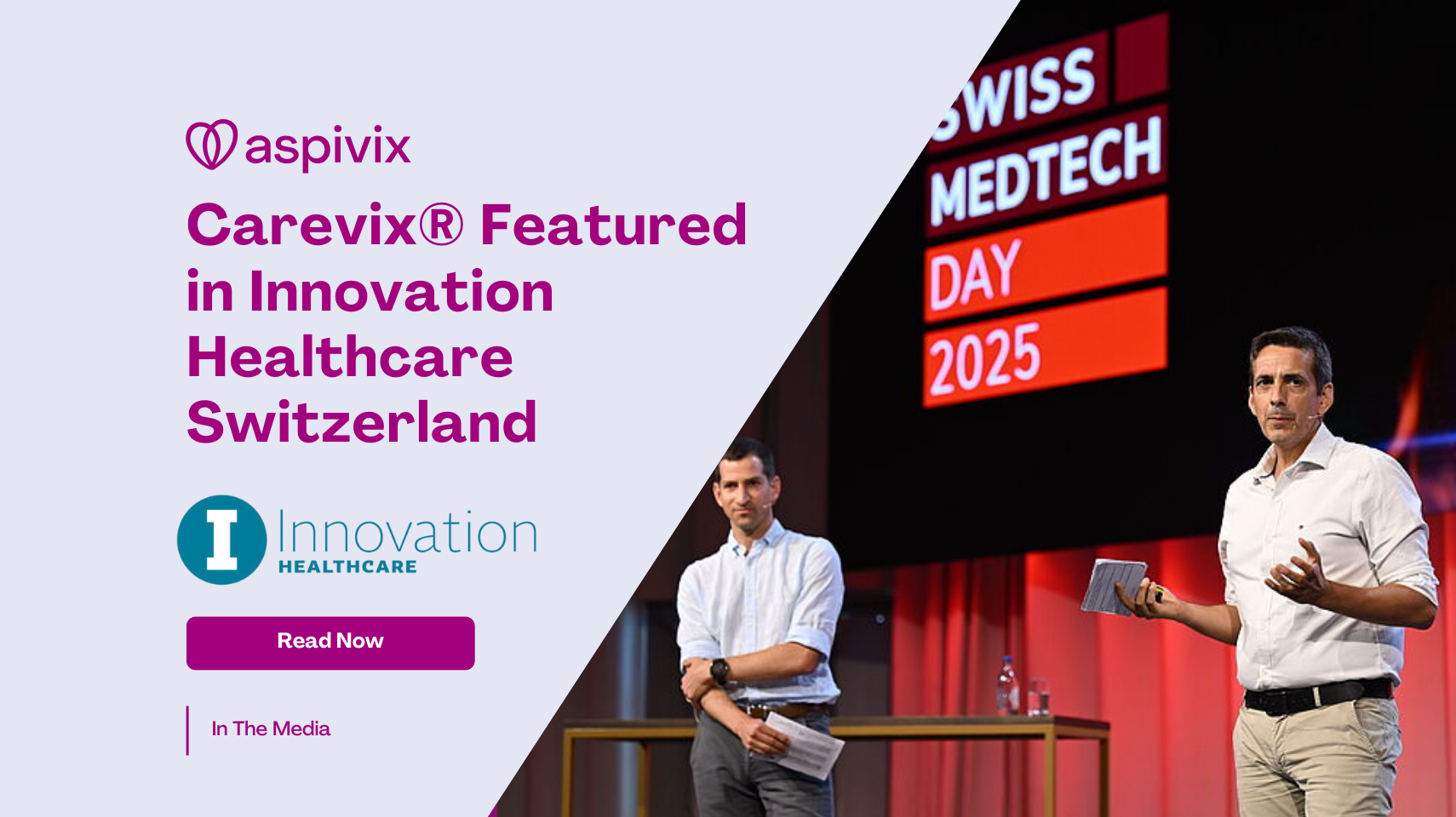 aspivix

Carevix® Featured in Innovation Healthcare Switzerland

I Innovation HEALTHCARE

Read Now

In The Media

SWISS MEDTECH DAY 2025